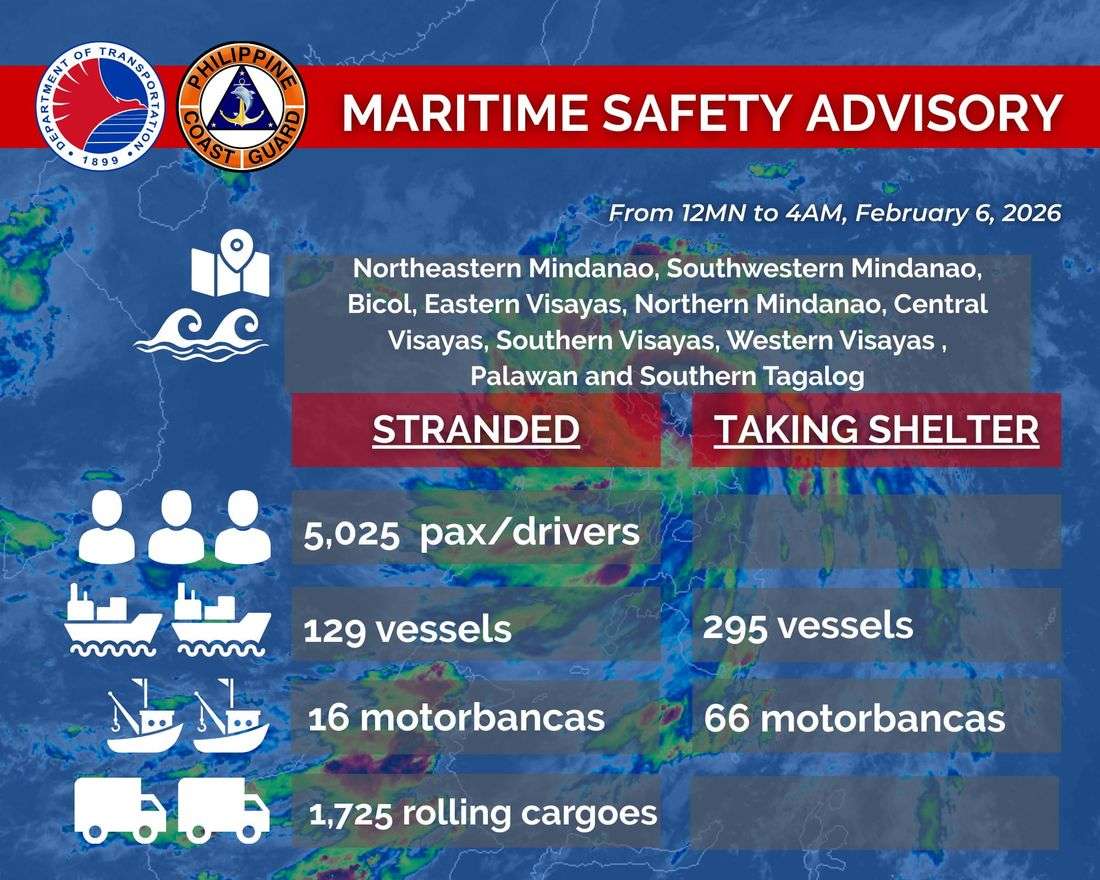 DEPARTMENT OF TRANSPORTATION 1899

PHILIPPINE COAST GUARD

MARITIME SAFETY ADVISORY

From 12MN to 4AM, February 6, 2026

Northeastern Mindanao, Southwestern Mindanao, Bicol, Eastern Visayas, Northern Mindanao, Central Visayas, Southern Visayas, Western Visayas , Palawan and Southern Tagalog

| STRANDED | TAKING SHELTER |
|---|---|
| 5,025 pax/drivers | |
| 129 vessels | 295 vessels |
| 16 motorbancas | 66 motorbancas |
| 1,725 rolling cargoes | |